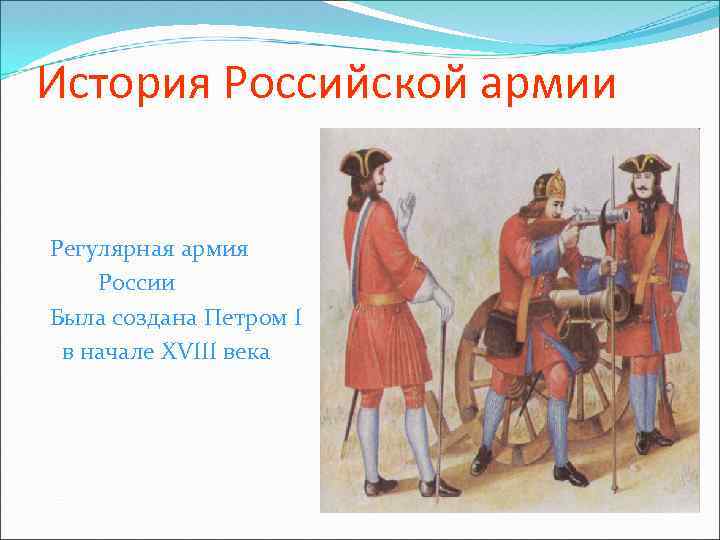 История Российской армии

Регулярная армия
России
Была создана Петром I
в начале XVIII века